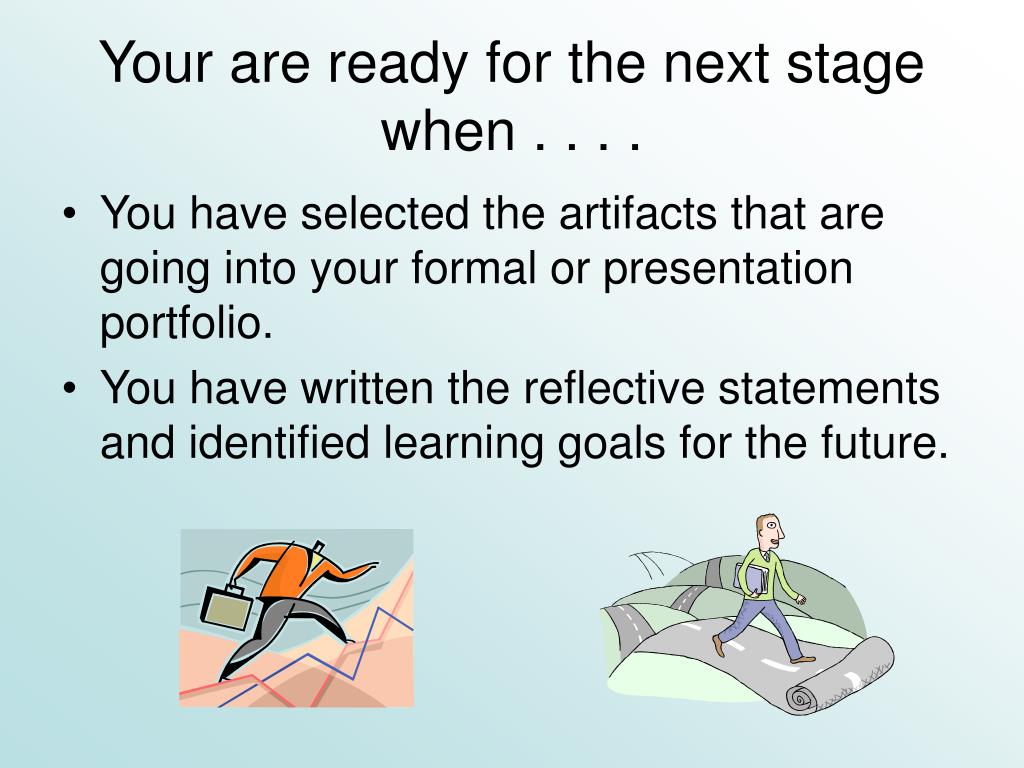 Your are ready for the next stage when . . . .

• You have selected the artifacts that are going into your formal or presentation portfolio.
• You have written the reflective statements and identified learning goals for the future.